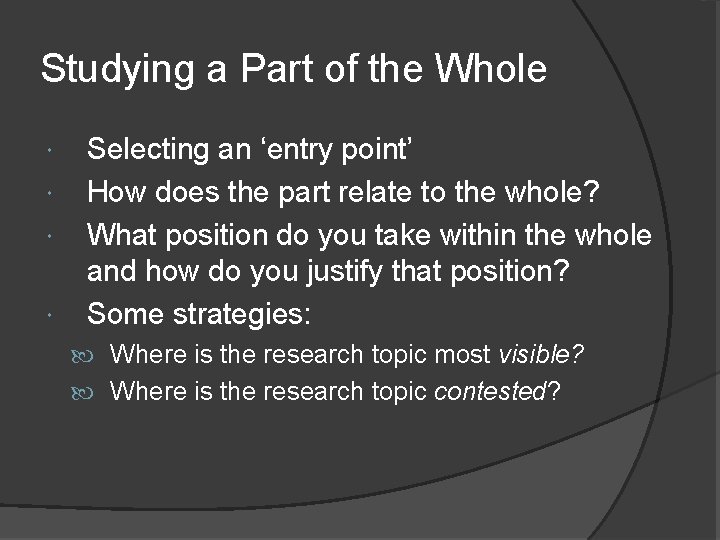 Studying a Part of the Whole

• Selecting an 'entry point'
• How does the part relate to the whole?
• What position do you take within the whole and how do you justify that position?
• Some strategies:
• Where is the research topic most visible?
• Where is the research topic contested?